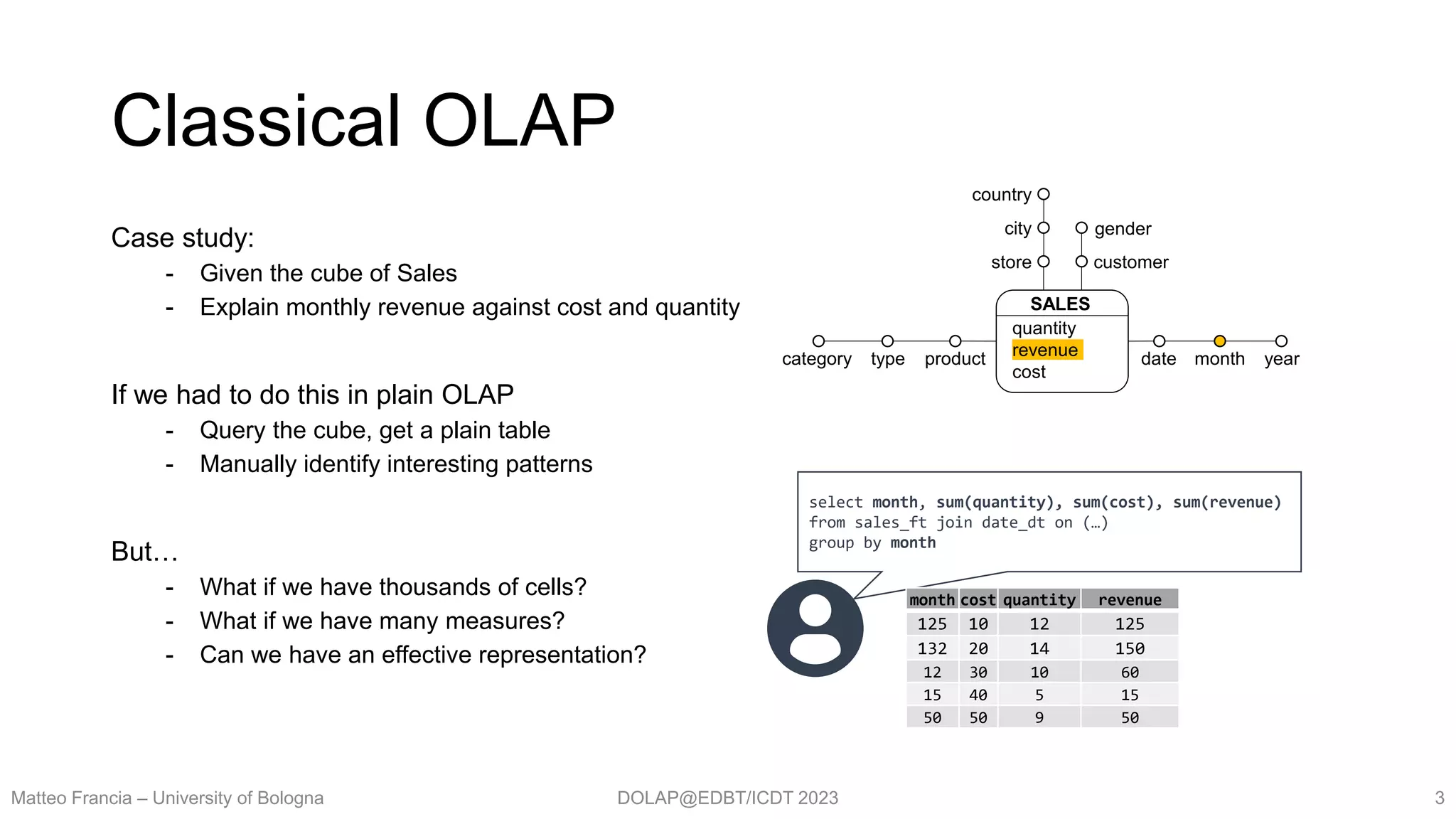 Classical OLAP

Case study:
- Given the cube of Sales
- Explain monthly revenue against cost and quantity

If we had to do this in plain OLAP
- Query the cube, get a plain table
- Manually identify interesting patterns

But…
- What if we have thousands of cells?
- What if we have many measures?
- Can we have an effective representation?

country
city
store
gender
customer
SALES
quantity
revenue
cost
category type product
date month year

select month, sum(quantity), sum(cost), sum(revenue)
from sales_ft join date_dt on (…)
group by month

| month | cost | quantity | revenue |
|---|---|---|---|
| 125 | 10 | 12 | 125 |
| 132 | 20 | 14 | 150 |
| 12 | 30 | 10 | 60 |
| 15 | 40 | 5 | 15 |
| 50 | 50 | 9 | 50 |

Matteo Francia – University of Bologna
DOLAP@EDBT/ICDT 2023
3